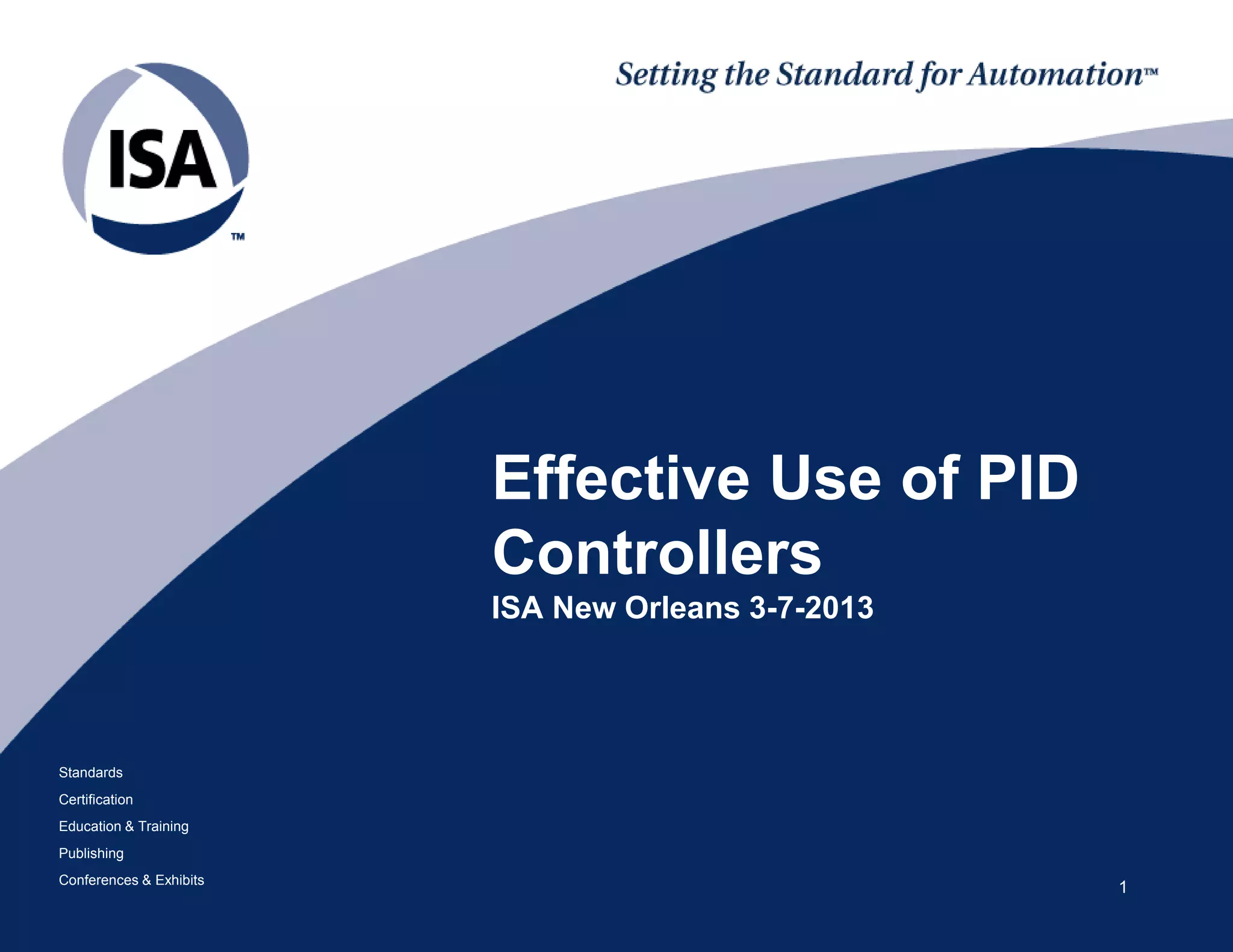 ISA™

Setting the Standard for Automation™

Effective Use of PID Controllers

ISA New Orleans 3-7-2013

Standards

Certification

Education & Training

Publishing

Conferences & Exhibits

1